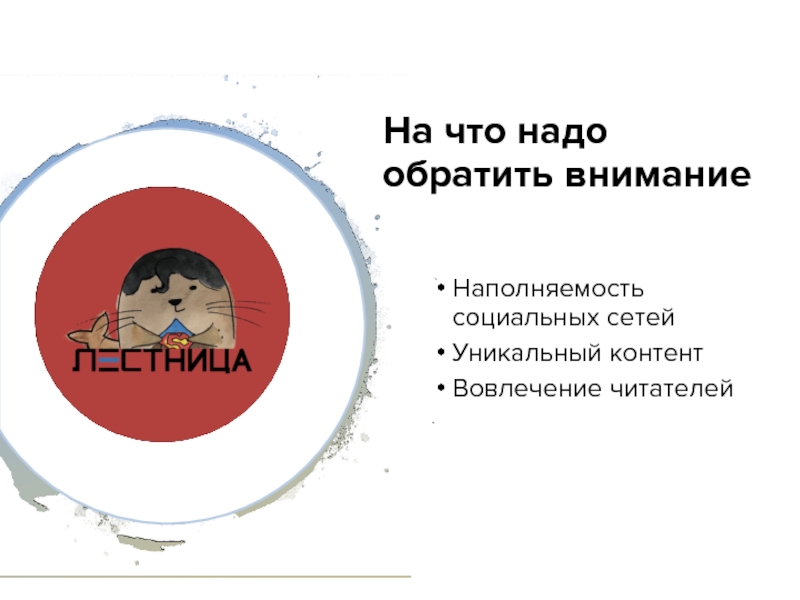 ЛЕСТНИЦА

На что надо обратить внимание

• Наполняемость социальных сетей
• Уникальный контент
• Вовлечение читателей